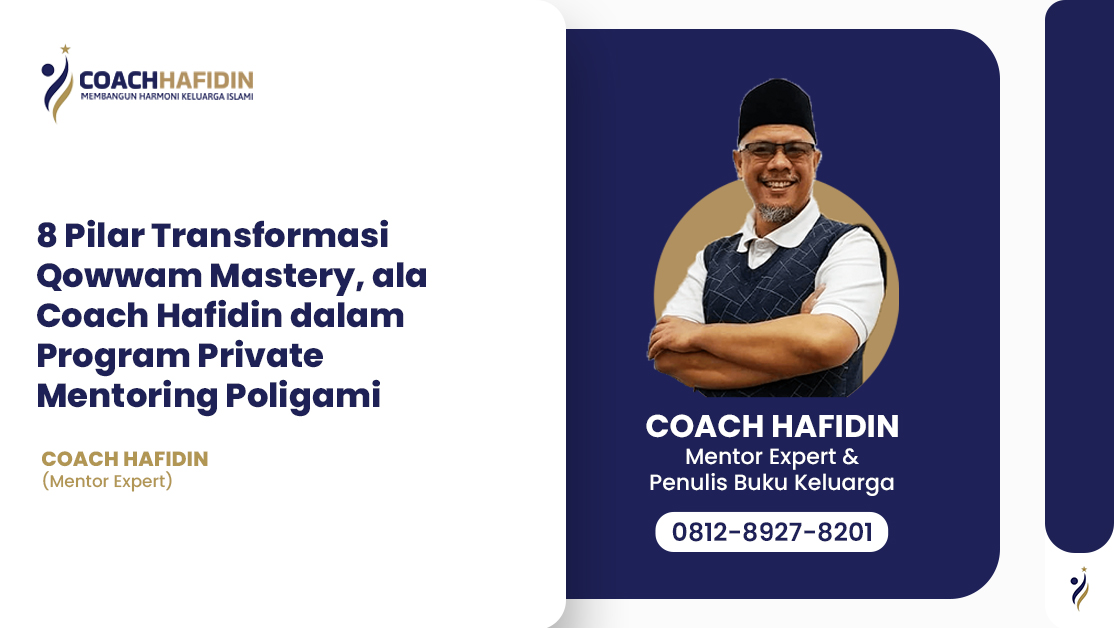 COACHHAFIDIN
MEMBANGUN HARMONI KELUARGA ISLAMI

8 Pilar Transformasi Qowwam Mastery, ala Coach Hafidin dalam Program Private Mentoring Poligami

COACH HAFIDIN
(Mentor Expert)

COACH HAFIDIN
Mentor Expert &
Penulis Buku Keluarga

0812-8927-8201